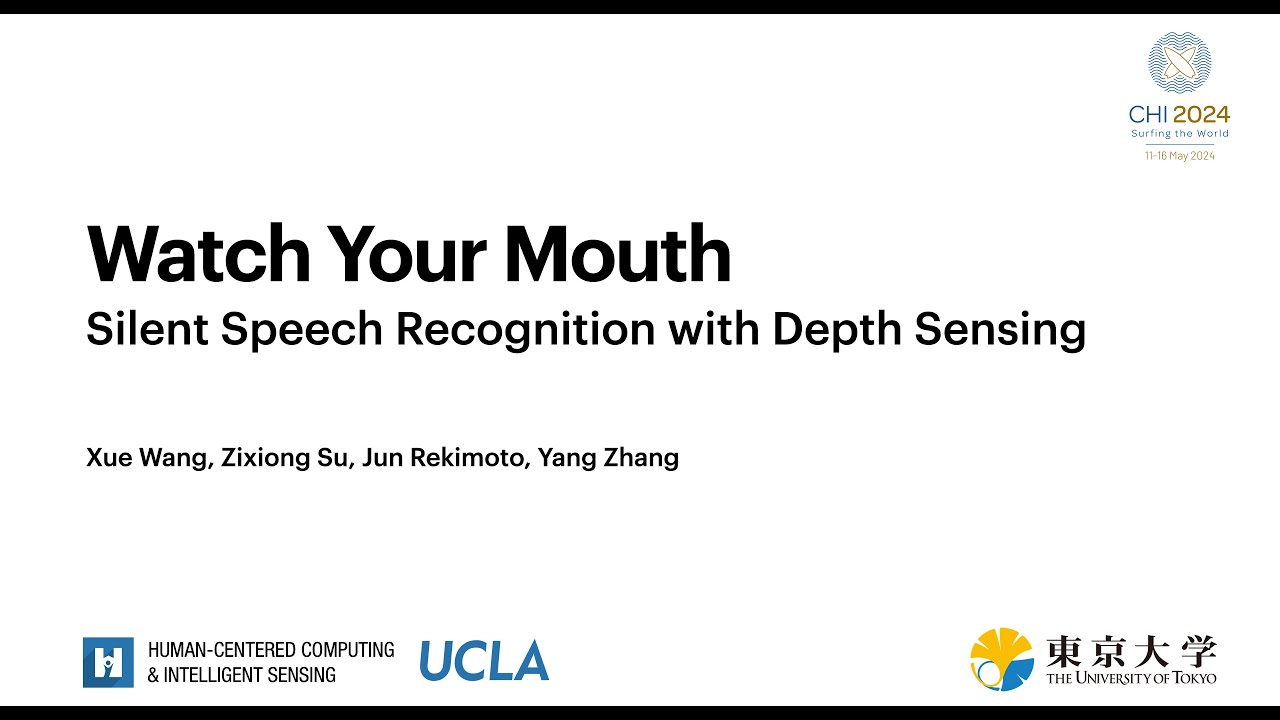 CHI 2024
Surfing the World
11-16 May 2024

Watch Your Mouth
Silent Speech Recognition with Depth Sensing

Xue Wang, Zixiong Su, Jun Rekimoto, Yang Zhang

HUMAN-CENTERED COMPUTING & INTELLIGENT SENSING

UCLA

東京大学
THE UNIVERSITY OF TOKYO